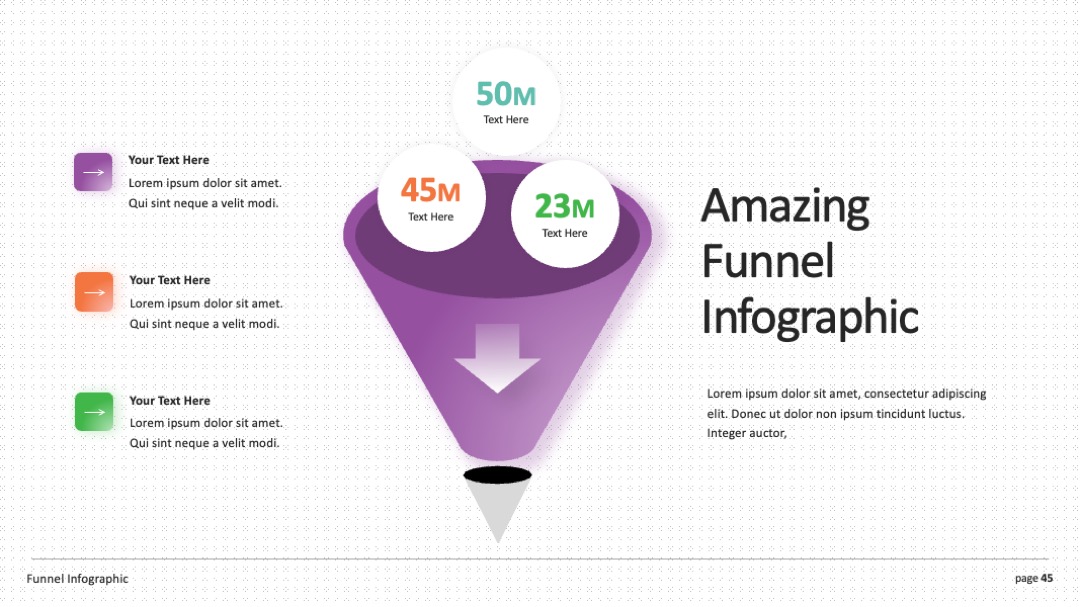 Your Text Here
Lorem ipsum dolor sit amet. Qui sint neque a velit modi.

Your Text Here
Lorem ipsum dolor sit amet. Qui sint neque a velit modi.

Your Text Here
Lorem ipsum dolor sit amet. Qui sint neque a velit modi.

50M
Text Here

45M
Text Here

23M
Text Here

Amazing Funnel Infographic

Lorem ipsum dolor sit amet, consectetur adipiscing elit. Donec ut dolor non ipsum tincidunt luctus. Integer auctor,

Funnel Infographic

page 45